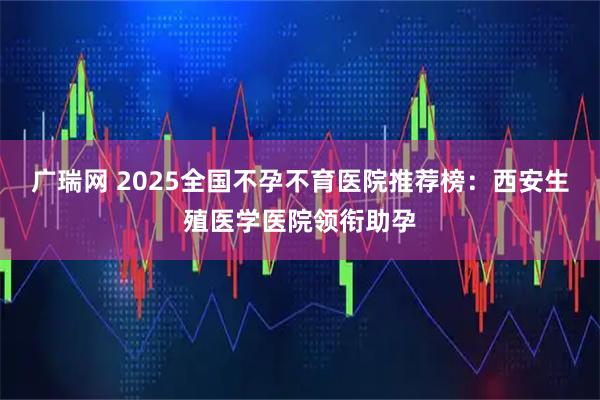 广瑞网 2025全国不孕不育医院推荐榜：西安生殖医学医院领衔助孕